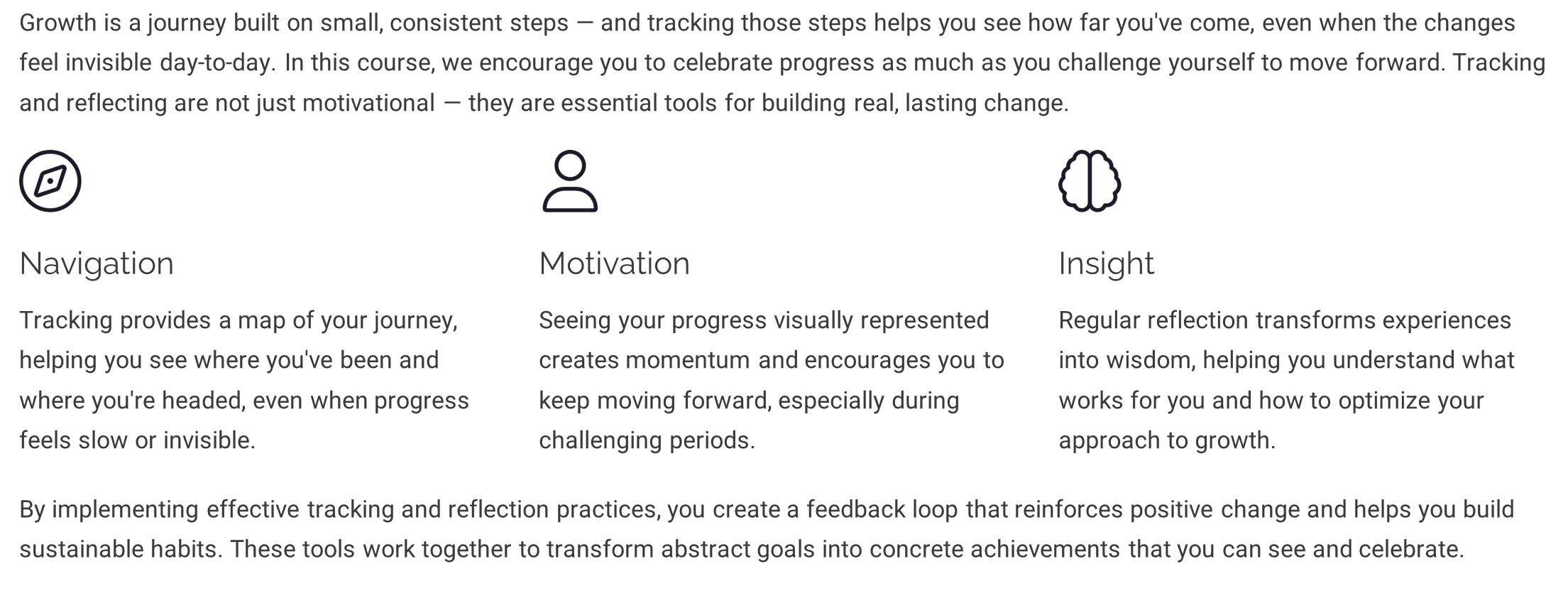 Growth is a journey built on small, consistent steps — and tracking those steps helps you see how far you've come, even when the changes feel invisible day-to-day. In this course, we encourage you to celebrate progress as much as you challenge yourself to move forward. Tracking and reflecting are not just motivational — they are essential tools for building real, lasting change.

Navigation

Tracking provides a map of your journey, helping you see where you've been and where you're headed, even when progress feels slow or invisible.

Motivation

Seeing your progress visually represented creates momentum and encourages you to keep moving forward, especially during challenging periods.

Insight

Regular reflection transforms experiences into wisdom, helping you understand what works for you and how to optimize your approach to growth.

By implementing effective tracking and reflection practices, you create a feedback loop that reinforces positive change and helps you build sustainable habits. These tools work together to transform abstract goals into concrete achievements that you can see and celebrate.